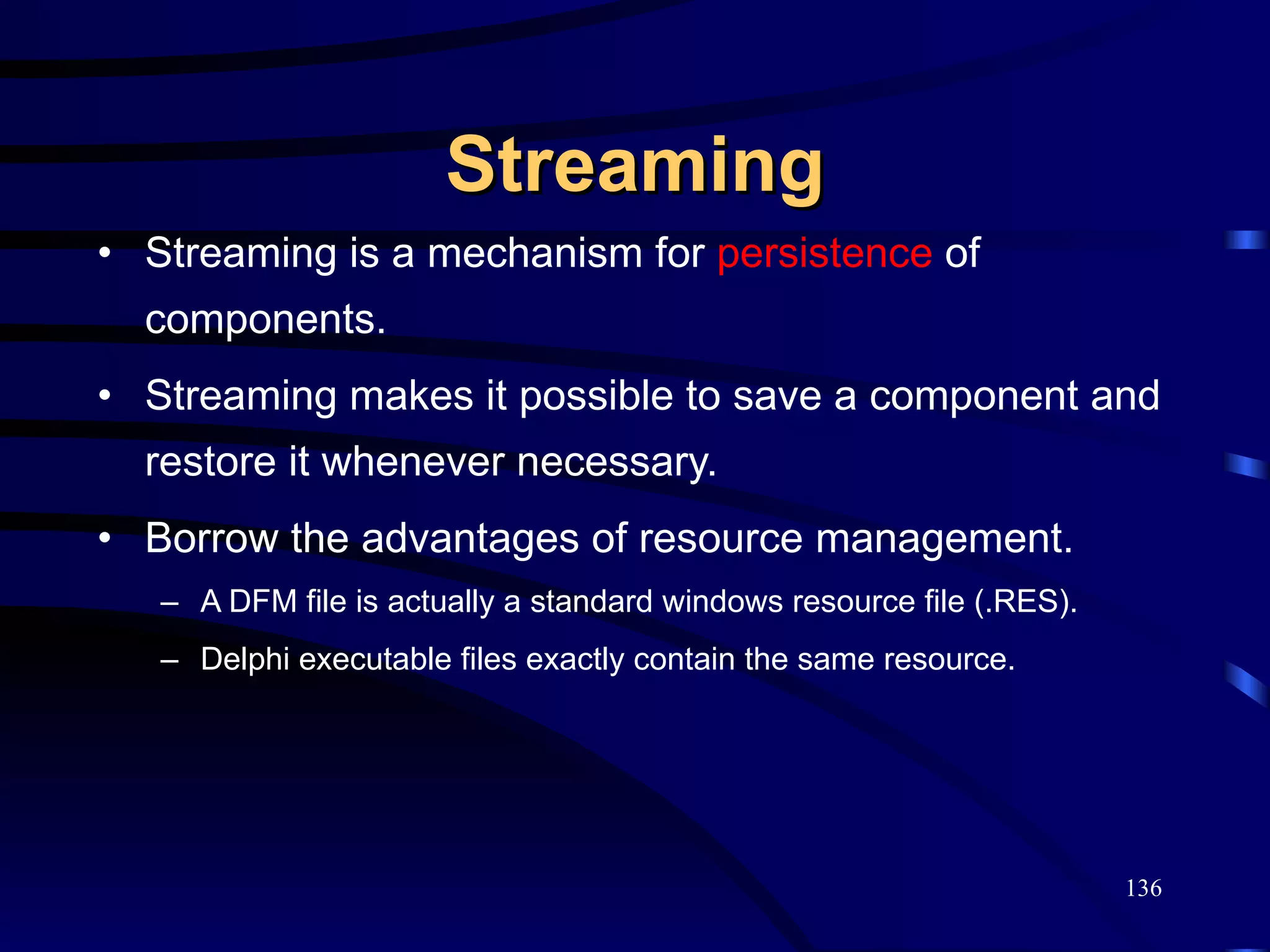 Streaming

• Streaming is a mechanism for persistence of components.

• Streaming makes it possible to save a component and restore it whenever necessary.

• Borrow the advantages of resource management.

– A DFM file is actually a standard windows resource file (.RES).

– Delphi executable files exactly contain the same resource.

136